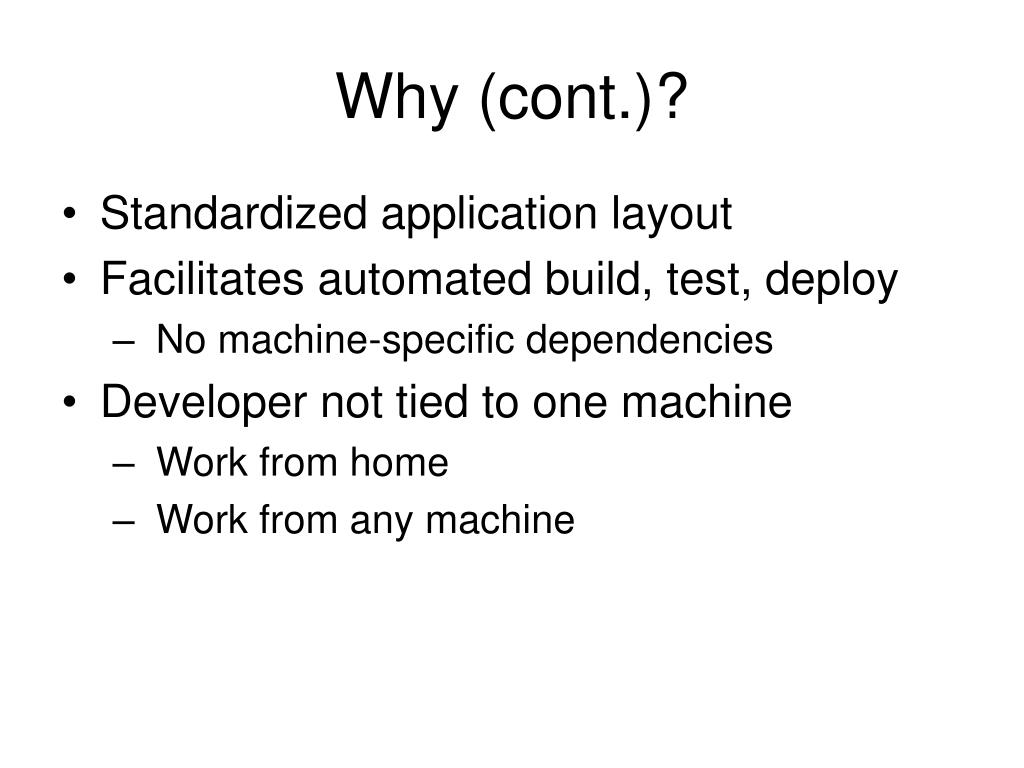 Why (cont.)?

• Standardized application layout
• Facilitates automated build, test, deploy
– No machine-specific dependencies
• Developer not tied to one machine
– Work from home
– Work from any machine